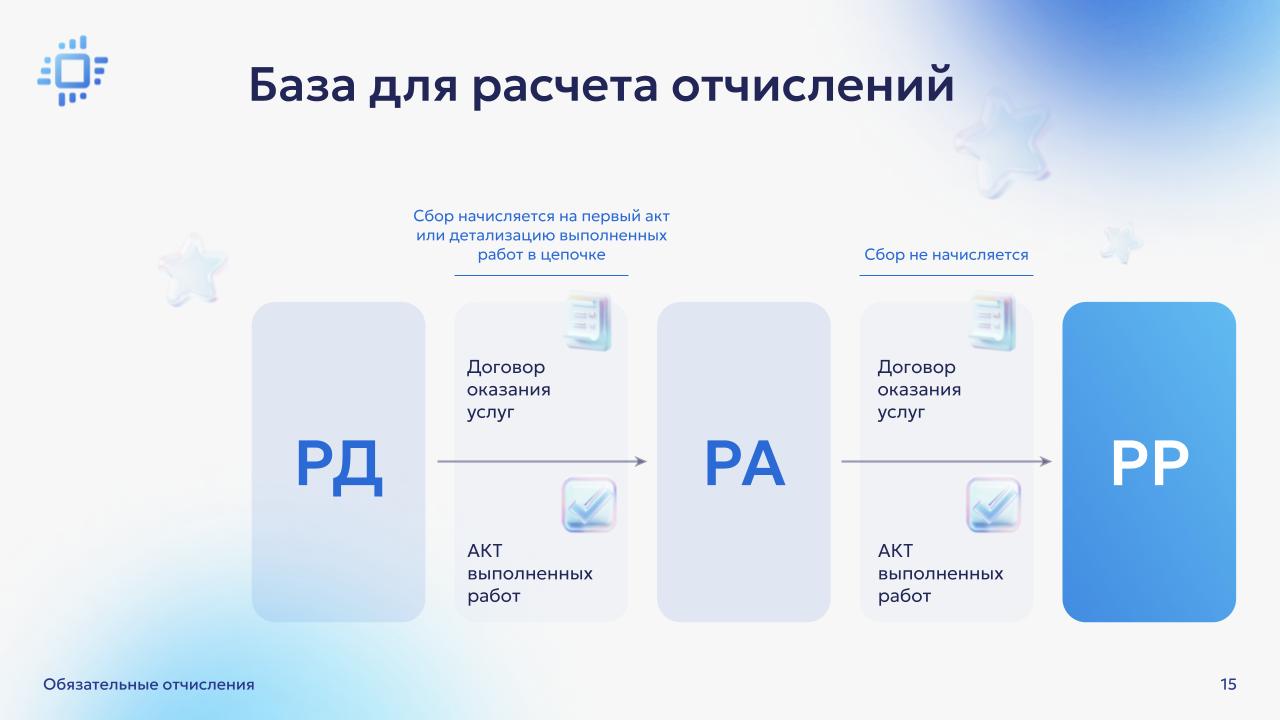 База для расчета отчислений

Сбор начисляется на первый акт или детализацию выполненных работ в цепочке

Сбор не начисляется

РД

Договор оказания услуг

АКТ выполненных работ

РА

Договор оказания услуг

АКТ выполненных работ

РР

Обязательные отчисления

15